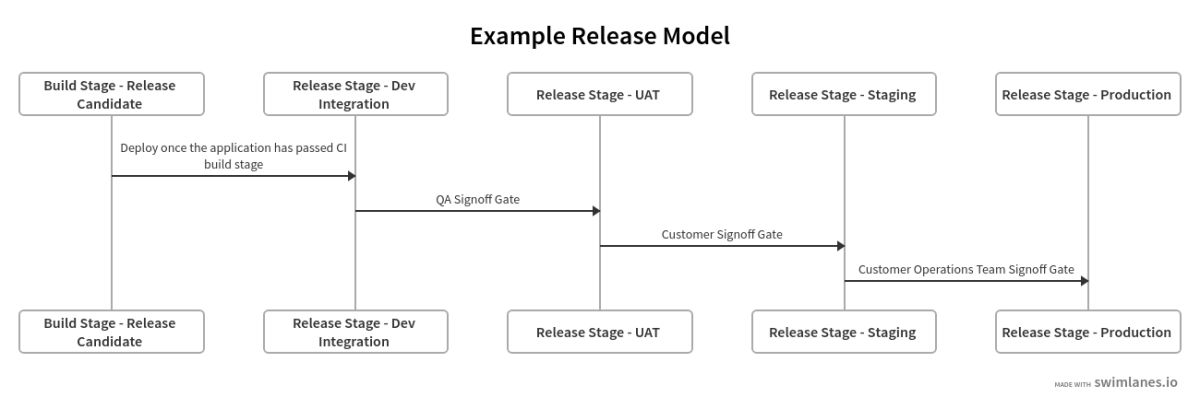 Example Release Model

Build Stage - Release Candidate

Release Stage - Dev Integration

Release Stage - UAT

Release Stage - Staging

Release Stage - Production

Deploy once the application has passed CI build stage

QA Signoff Gate

Customer Signoff Gate

Customer Operations Team Signoff Gate

Build Stage - Release Candidate

Release Stage - Dev Integration

Release Stage - UAT

Release Stage - Staging

Release Stage - Production

MADE WITH swimlanes.io